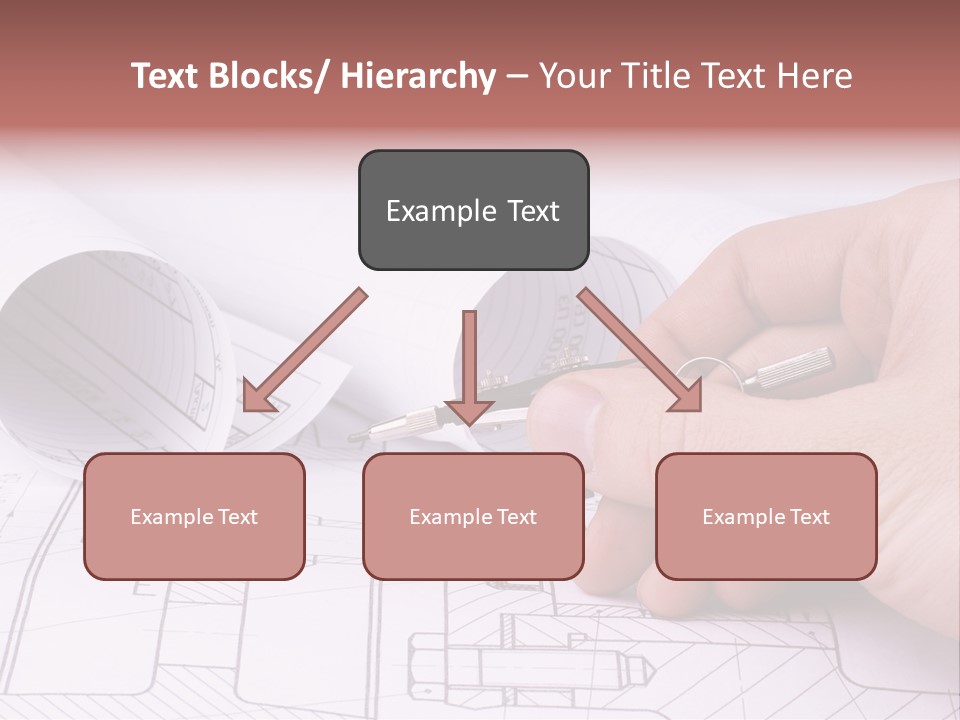 Text Blocks/ Hierarchy – Your Title Text Here

Example Text

Example Text

Example Text

Example Text